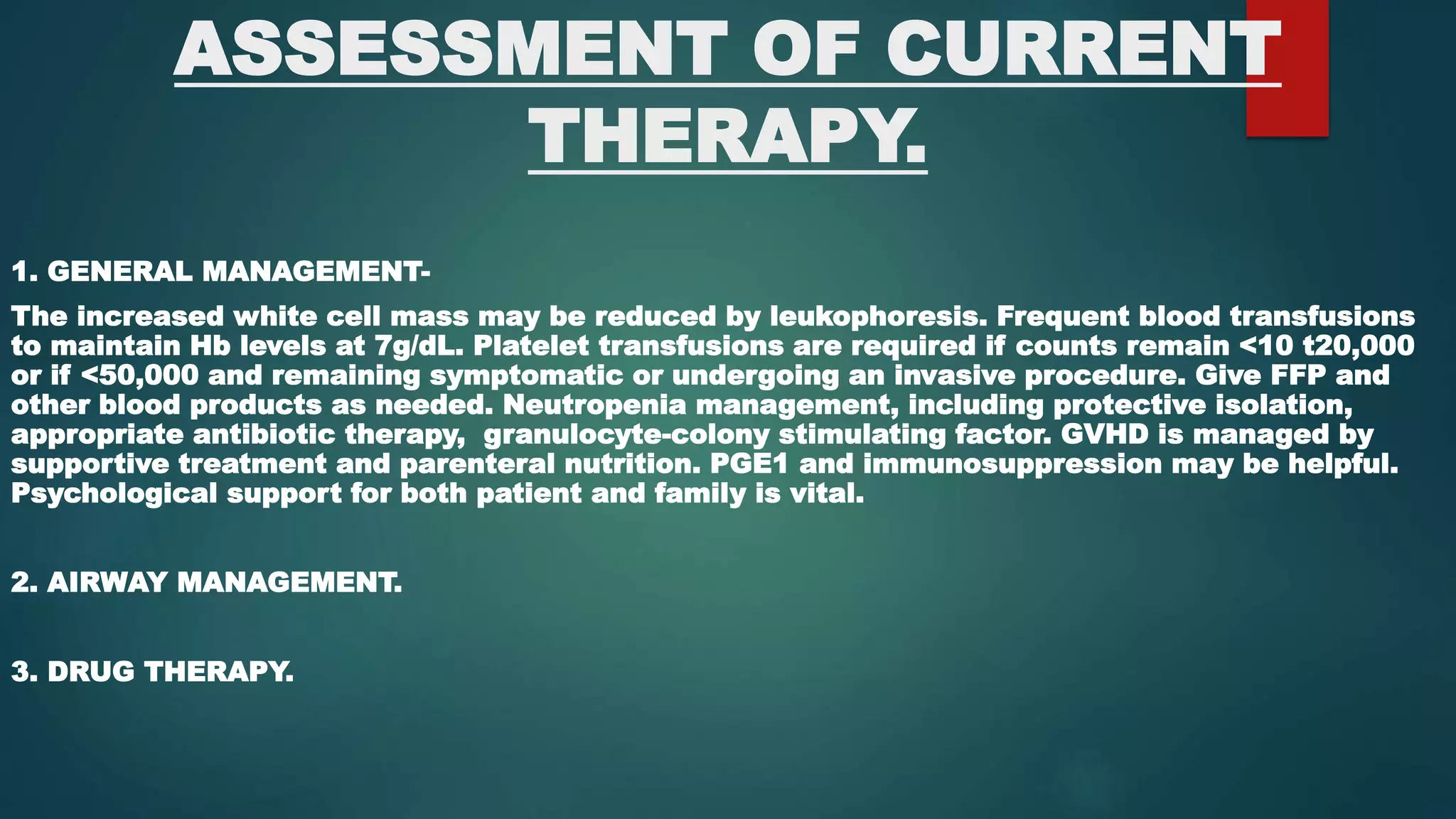 ASSESSMENT OF CURRENT THERAPY.

1. GENERAL MANAGEMENT-

The increased white cell mass may be reduced by leukophoresis. Frequent blood transfusions to maintain Hb levels at 7g/dL. Platelet transfusions are required if counts remain <10 t20,000 or if <50,000 and remaining symptomatic or undergoing an invasive procedure. Give FFP and other blood products as needed. Neutropenia management, including protective isolation, appropriate antibiotic therapy, granulocyte-colony stimulating factor. GVHD is managed by supportive treatment and parenteral nutrition. PGE1 and immunosuppression may be helpful. Psychological support for both patient and family is vital.

2. AIRWAY MANAGEMENT.

3. DRUG THERAPY.